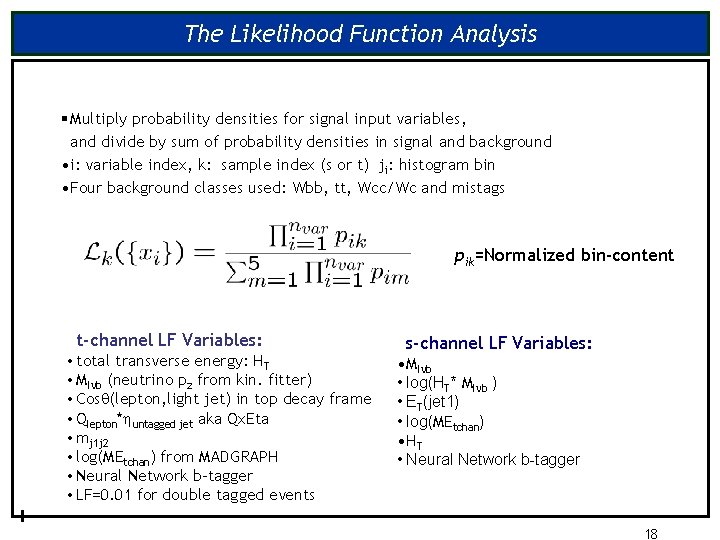 The Likelihood Function Analysis

▪Multiply probability densities for signal input variables, and divide by sum of probability densities in signal and background
•i: variable index, k: sample index (s or t) $j_i$: histogram bin
•Four background classes used: Wbb, tt, Wcc/Wc and mistags

$\mathcal{L}_k(\{x_i\}) = \frac{\prod_{i=1}^{n_{var}} p_{ik}}{\sum_{m=1}^{5} \prod_{i=1}^{n_{var}} p_{im}}$

$p_{ik}$=Normalized bin-content

t-channel LF Variables:
• total transverse energy: $H_T$
• $M_{l\nu b}$ (neutrino $p_z$ from kin. fitter)
• Cosθ(lepton,light jet) in top decay frame
• $Q_{lepton}$*$\eta_{untagged\ jet}$ aka QxEta
• $m_{j1j2}$
• log($ME_{tchan}$) from MADGRAPH
• Neural Network b-tagger
• LF=0.01 for double tagged events

s-channel LF Variables:
•$M_{l\nu b}$
• log($H_T$* $M_{l\nu b}$ )
• $E_T$(jet1)
• log($ME_{tchan}$)
•$H_T$
• Neural Network b-tagger

18